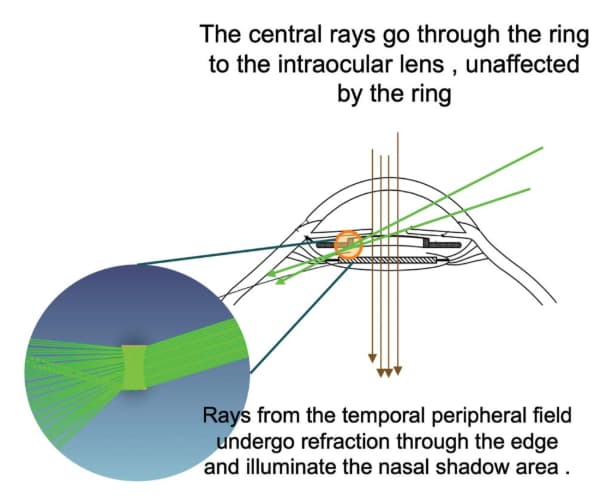 The central rays go through the ring to the intraocular lens , unaffected by the ring

Rays from the temporal peripheral field undergo refraction through the edge and illuminate the nasal shadow area .